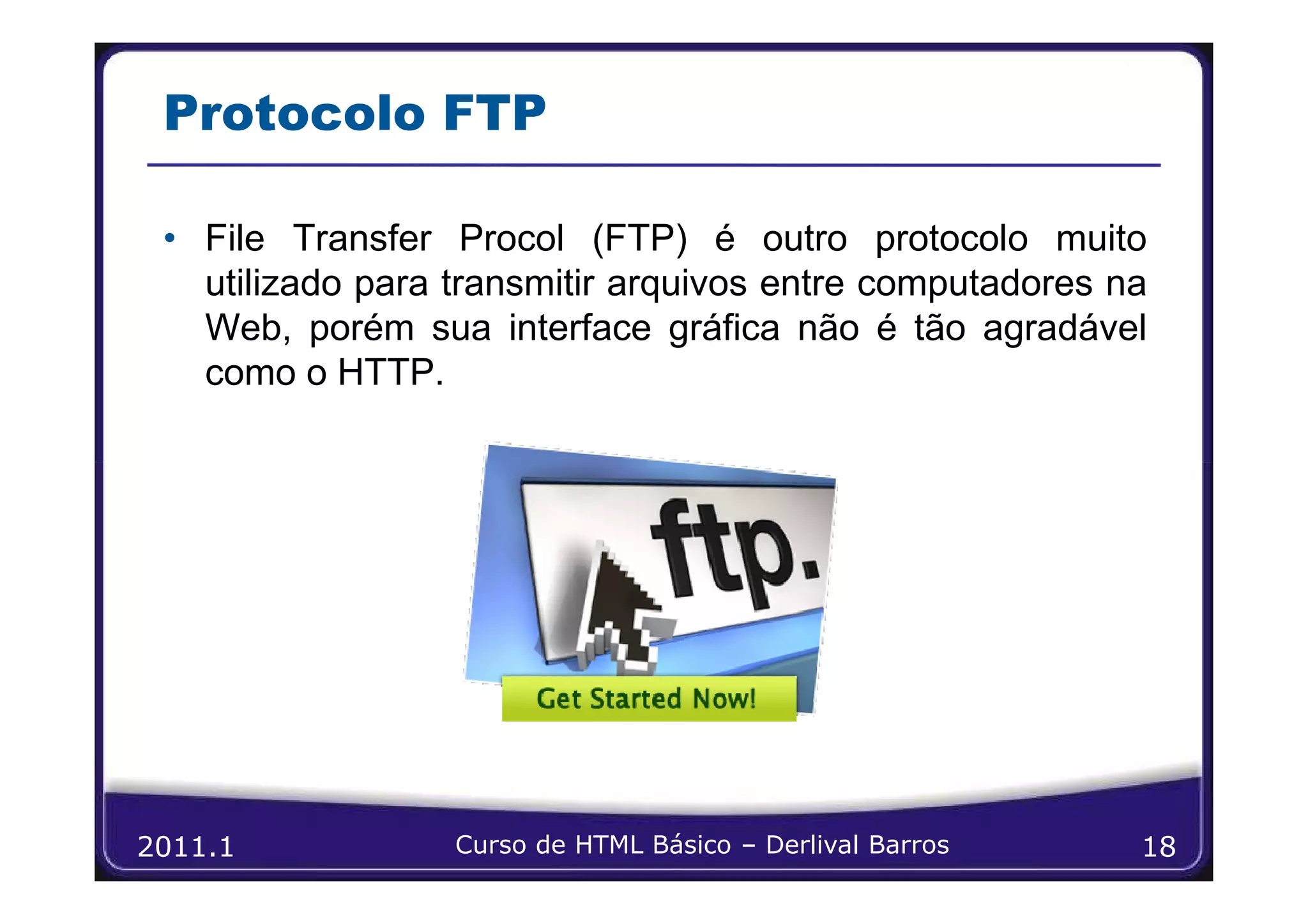 Protocolo FTP

• File Transfer Procol (FTP) é outro protocolo muito utilizado para transmitir arquivos entre computadores na Web, porém sua interface gráfica não é tão agradável como o HTTP.

ftp.

Get Started Now!

2011.1

Curso de HTML Básico – Derlival Barros

18